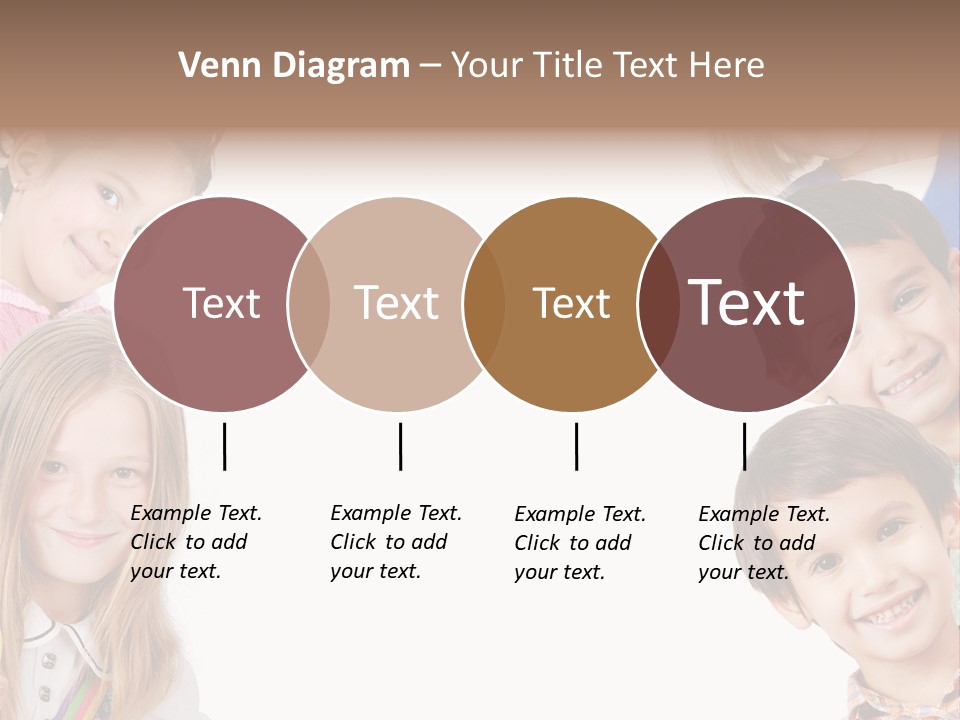 Venn Diagram – Your Title Text Here

Text

Text

Text

Text

Example Text. Click to add your text.

Example Text. Click to add your text.

Example Text. Click to add your text.

Example Text. Click to add your text.